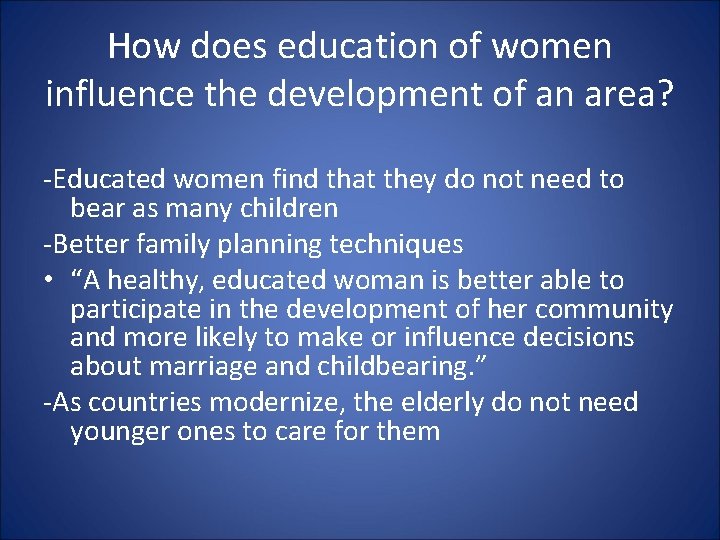 How does education of women influence the development of an area?

-Educated women find that they do not need to bear as many children

-Better family planning techniques

• “A healthy, educated woman is better able to participate in the development of her community and more likely to make or influence decisions about marriage and childbearing.”

-As countries modernize, the elderly do not need younger ones to care for them